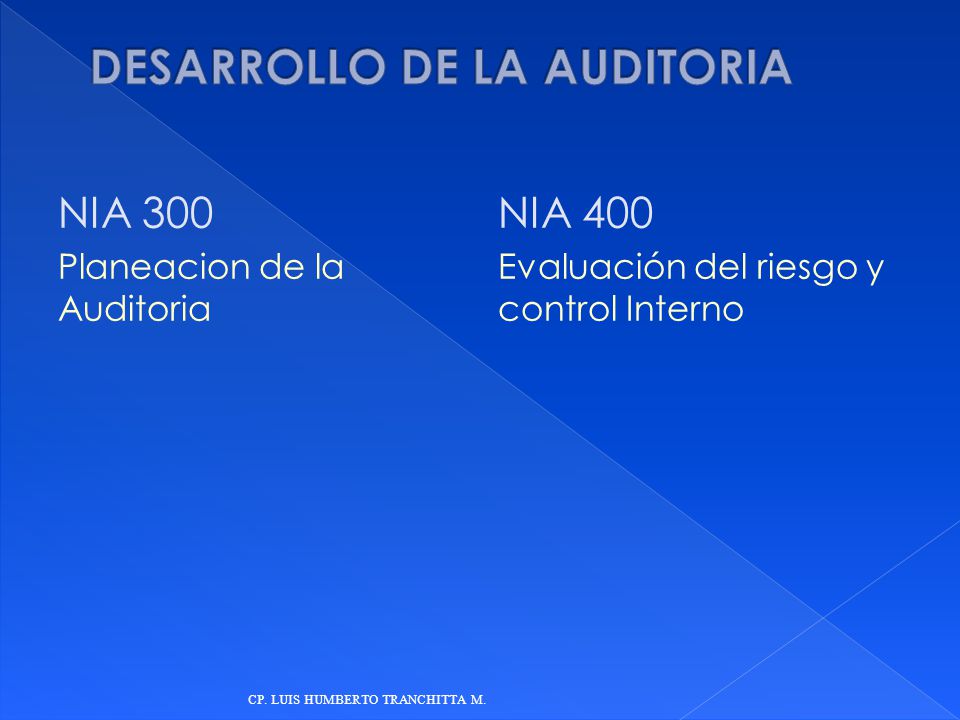 DESARROLLO DE LA AUDITORIA

NIA 300

Planeacion de la Auditoria

NIA 400

Evaluación del riesgo y control Interno

CP. LUIS HUMBERTO TRANCHITTA M.